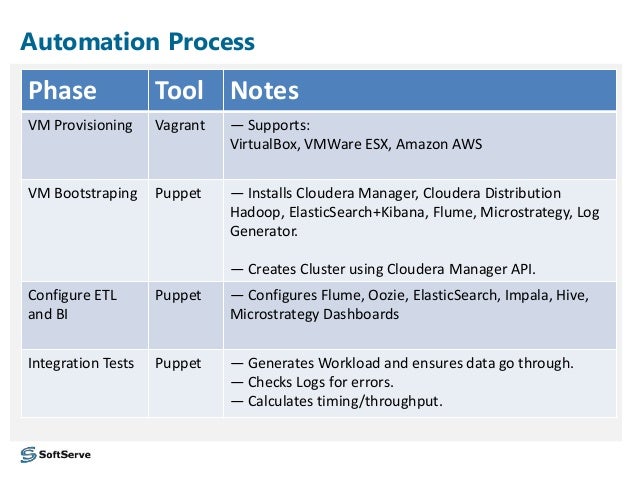 Automation Process

| Phase | Tool | Notes |
|---|---|---|
| VM Provisioning | Vagrant | — Supports: VirtualBox, VMWare ESX, Amazon AWS |
| VM Bootstraping | Puppet | — Installs Cloudera Manager, Cloudera Distribution Hadoop, ElasticSearch+Kibana, Flume, Microstrategy, Log Generator. — Creates Cluster using Cloudera Manager API. |
| Configure ETL and BI | Puppet | — Configures Flume, Oozie, ElasticSearch, Impala, Hive, Microstrategy Dashboards |
| Integration Tests | Puppet | — Generates Workload and ensures data go through. — Checks Logs for errors. — Calculates timing/throughput. |

SoftServe